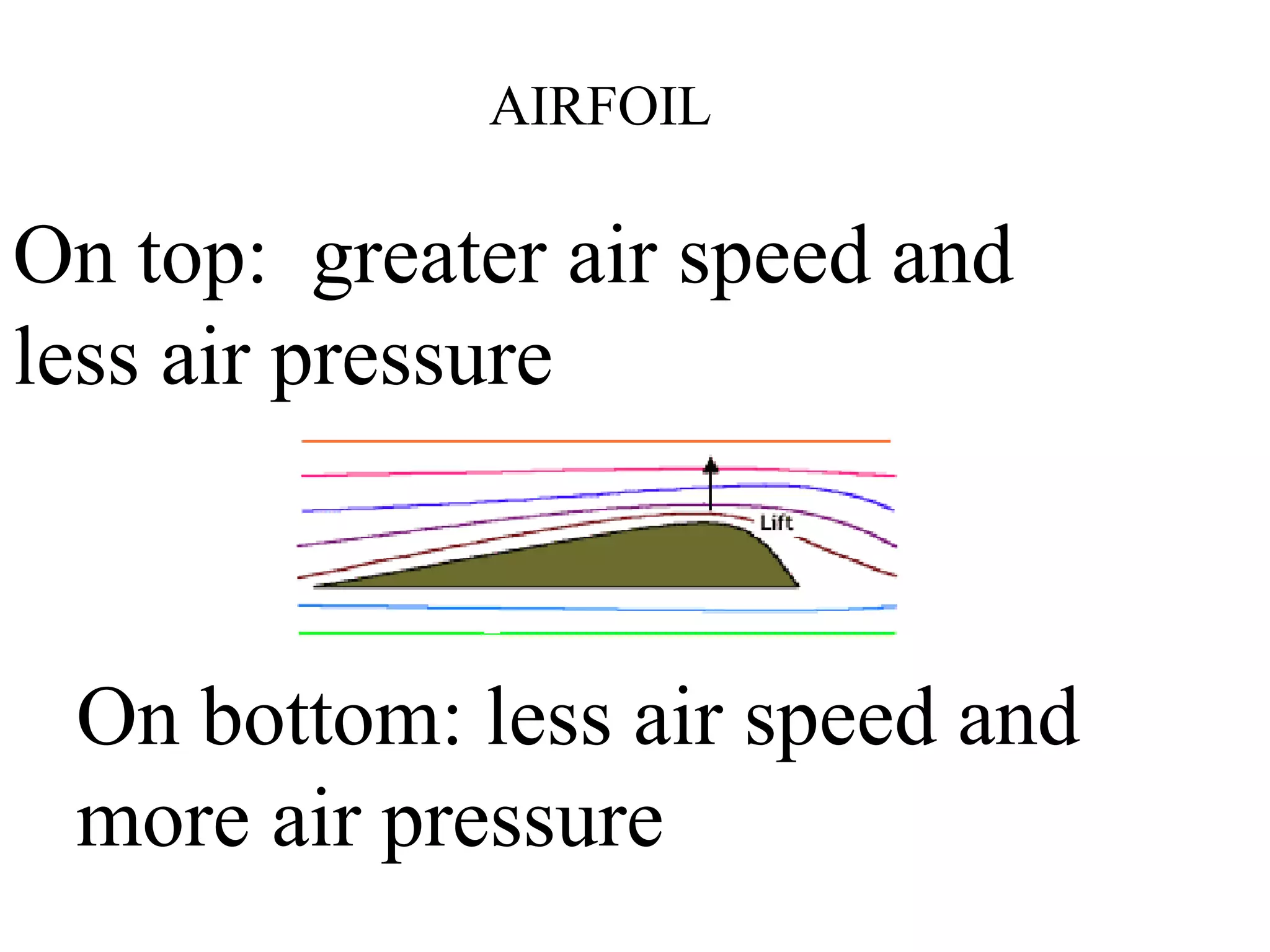 AIRFOIL

On top: greater air speed and less air pressure

Lift

On bottom: less air speed and more air pressure